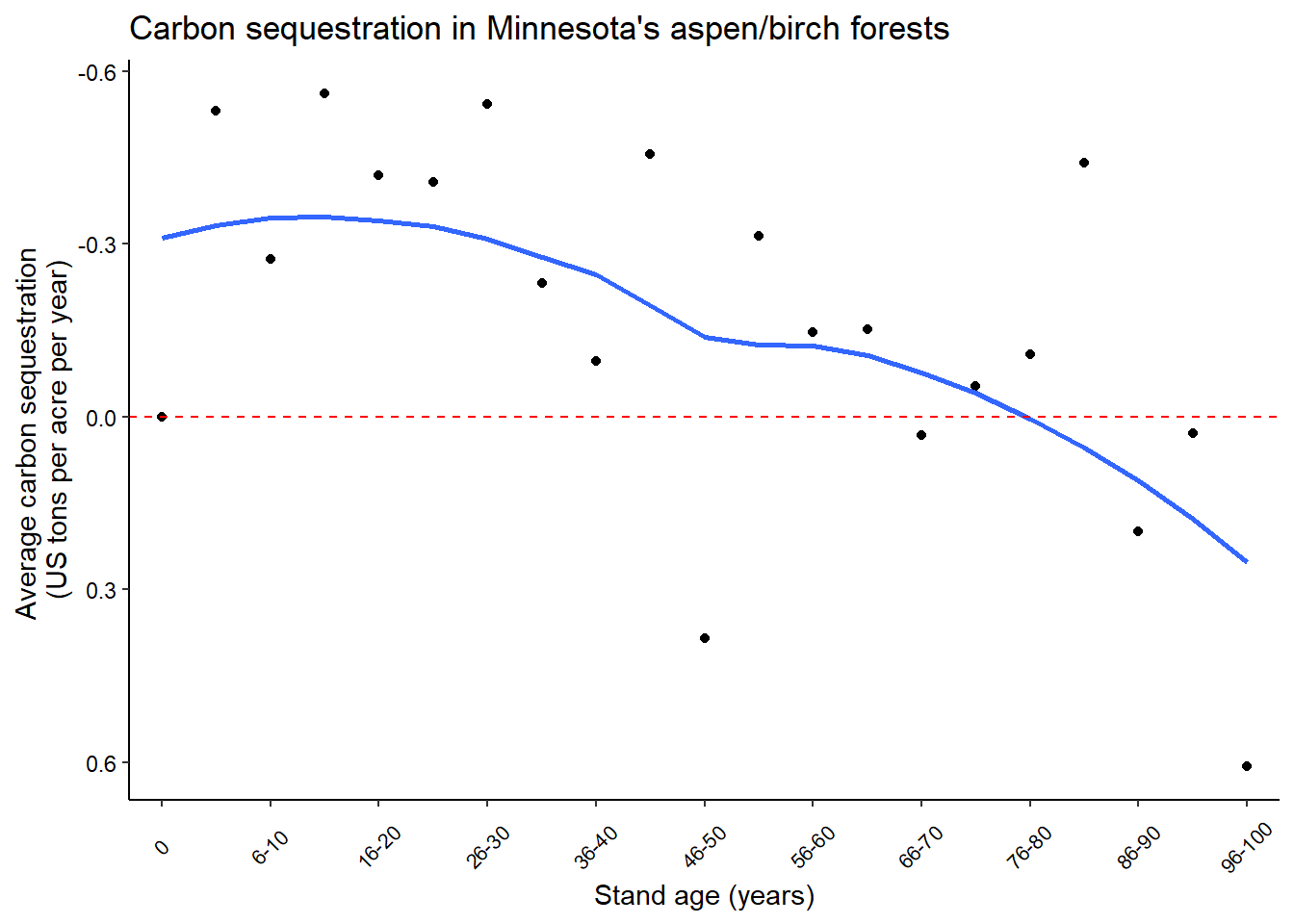 Carbon sequestration in Minnesota's aspen/birch forests

Average carbon sequestration
(US tons per acre per year)

-0.6
-0.3
0.0
0.3
0.6

0
6-10
16-20
26-30
36-40
46-50
56-60
66-70
76-80
86-90
96-100

Stand age (years)